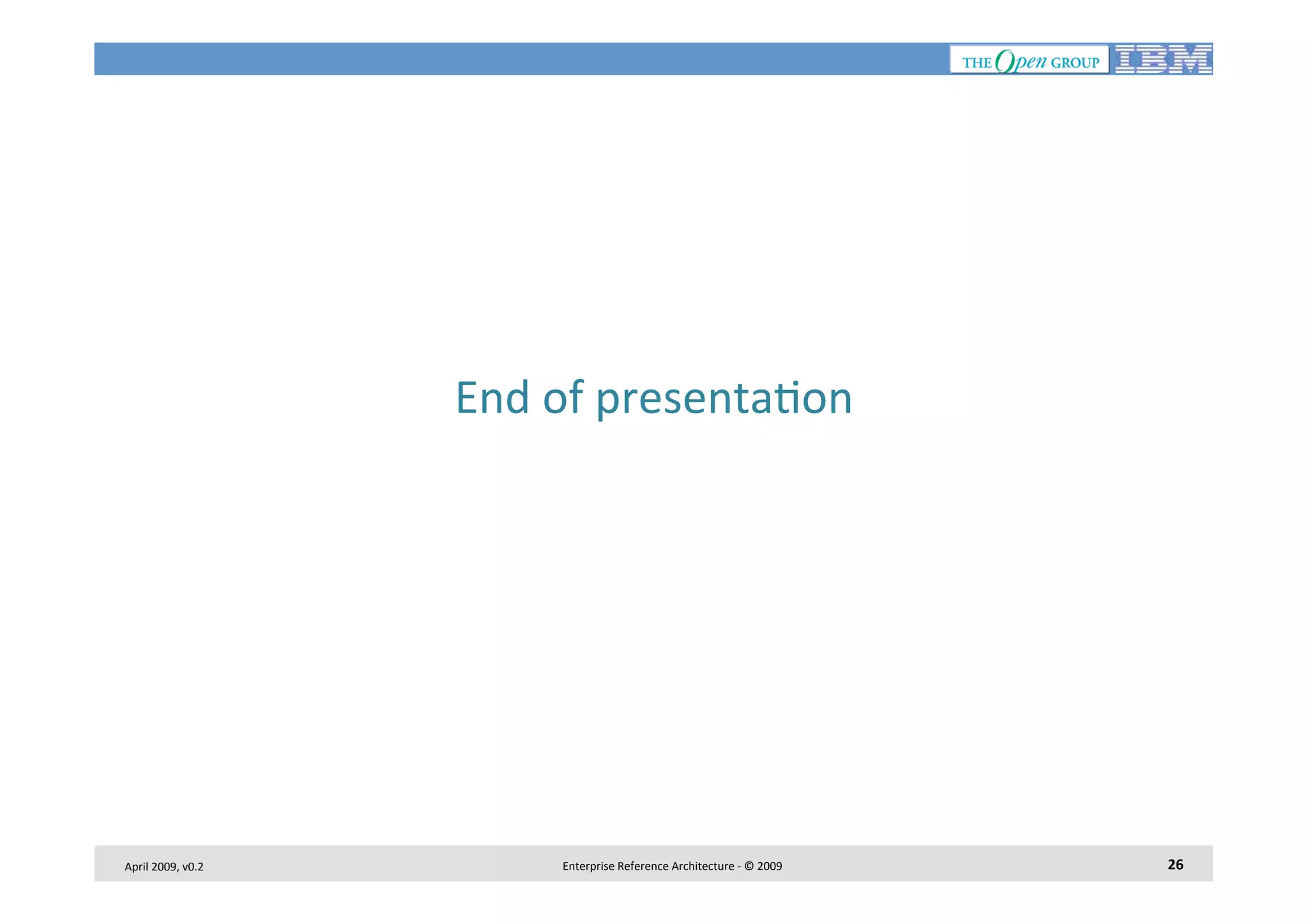 THE Open GROUP IBM

End of presentation

April 2009, v0.2

Enterprise Reference Architecture - © 2009

26